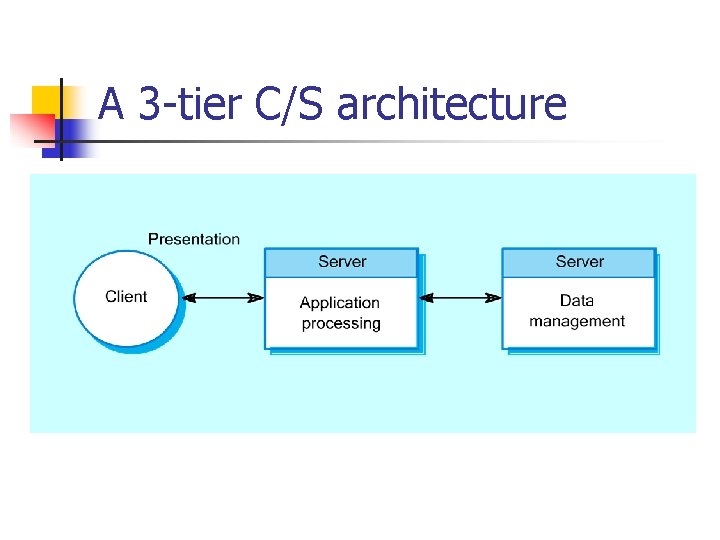 A 3-tier C/S architecture

Presentation

Client

Server

Application processing

Server

Data management